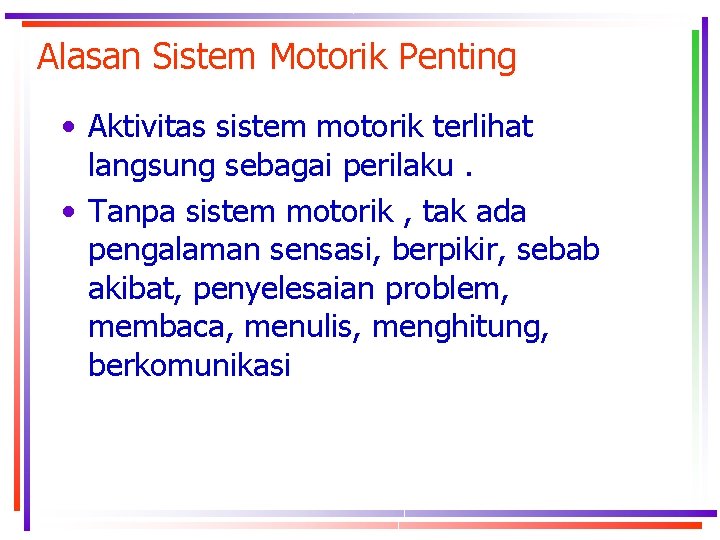 Alasan Sistem Motorik Penting

• Aktivitas sistem motorik terlihat langsung sebagai perilaku .

• Tanpa sistem motorik , tak ada pengalaman sensasi, berpikir, sebab akibat, penyelesaian problem, membaca, menulis, menghitung, berkomunikasi